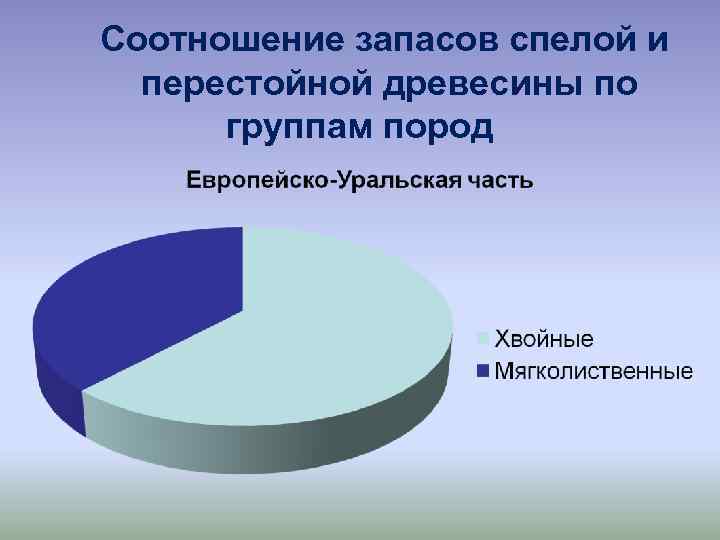 Соотношение запасов спелой и перестойной древесины по группам пород

Европейско-Уральская часть

Хвойные
Мягколиственные